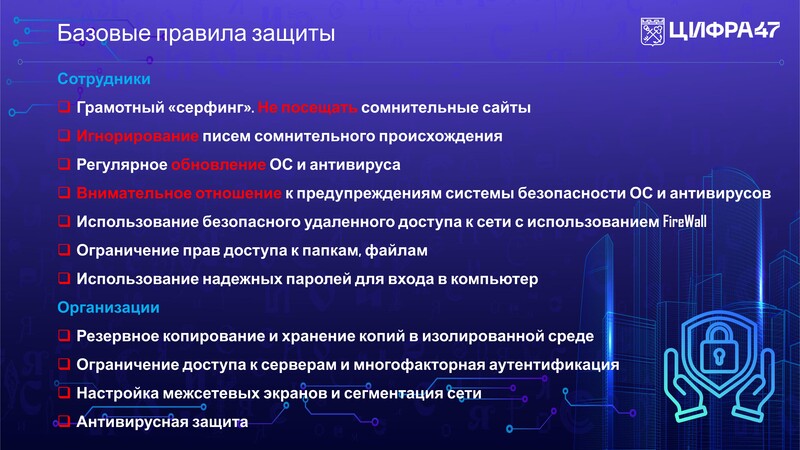 Базовые правила защиты

ЦИФРА47

Сотрудники

❑ Грамотный «серфинг». Не посещать сомнительные сайты

❑ Игнорирование писем сомнительного происхождения

❑ Регулярное обновление ОС и антивируса

❑ Внимательное отношение к предупреждениям системы безопасности ОС и антивирусов

❑ Использование безопасного удаленного доступа к сети с использованием FireWall

❑ Ограничение прав доступа к папкам, файлам

❑ Использование надежных паролей для входа в компьютер

Организации

❑ Резервное копирование и хранение копий в изолированной среде

❑ Ограничение доступа к серверам и многофакторная аутентификация

❑ Настройка межсетевых экранов и сегментация сети

❑ Антивирусная защита